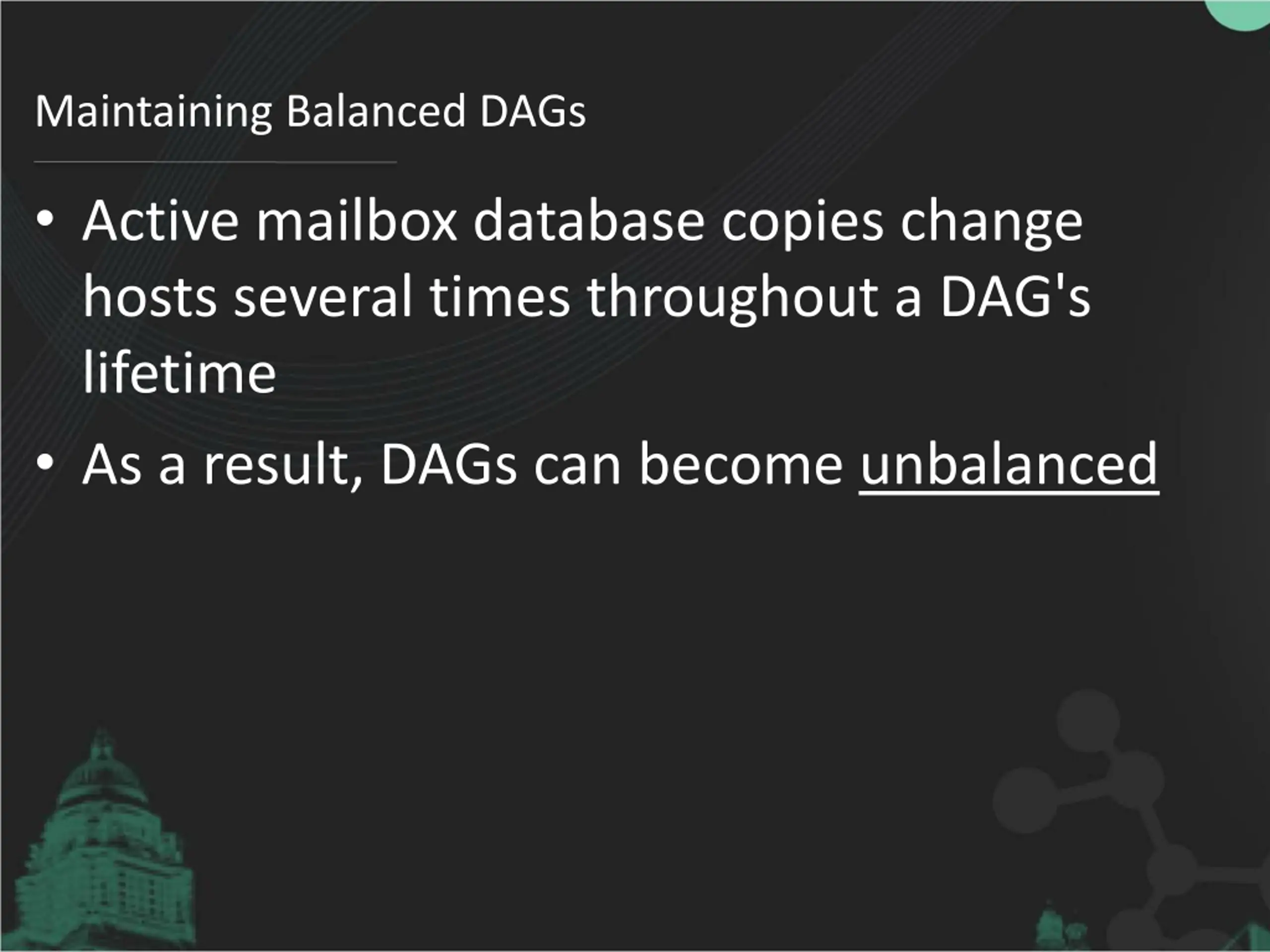 Maintaining Balanced DAGs

• Active mailbox database copies change hosts several times throughout a DAG's lifetime

• As a result, DAGs can become unbalanced